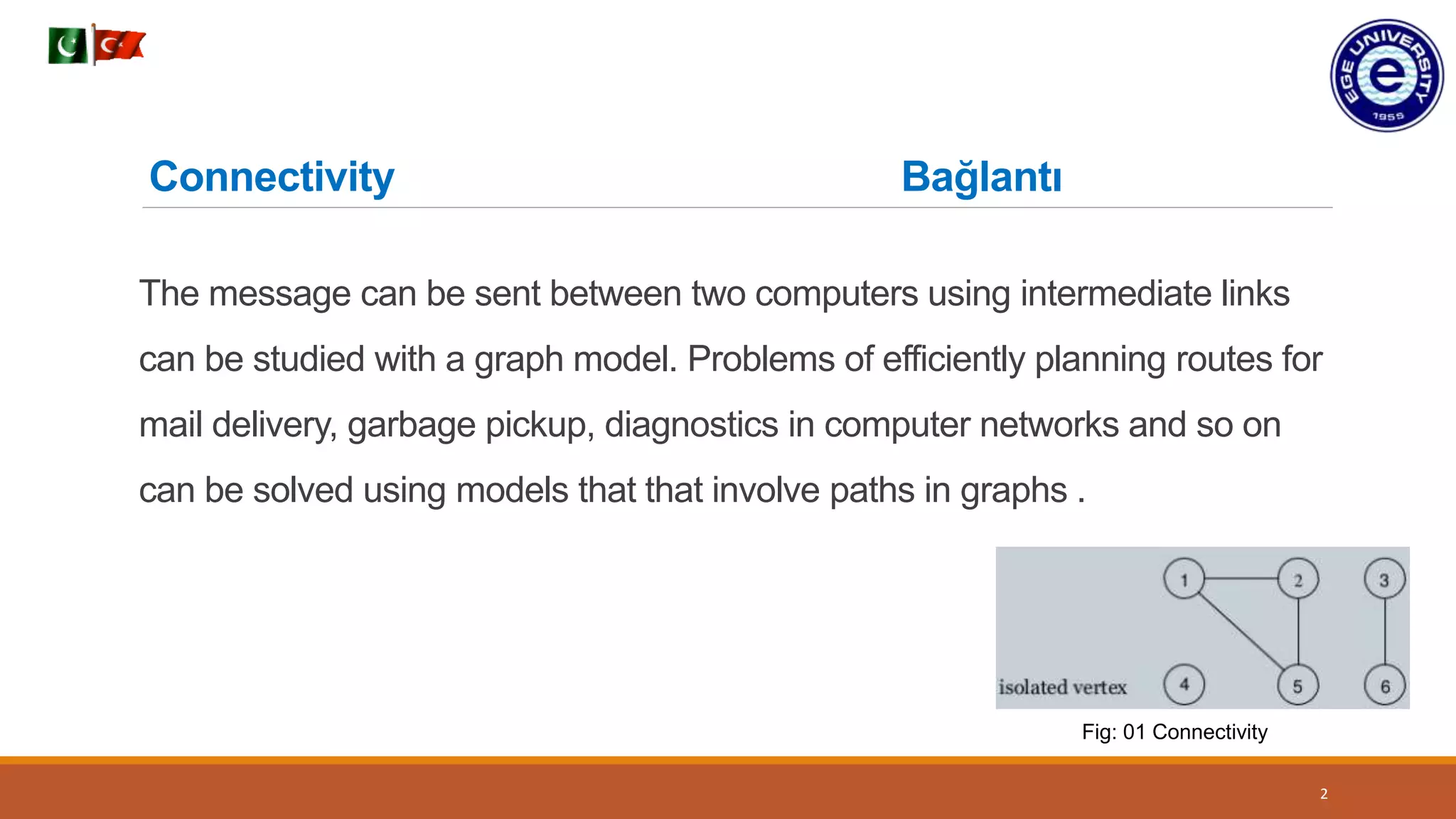 EGE UNIVERSITY
e
1955

Connectivity Bağlantı

The message can be sent between two computers using intermediate links can be studied with a graph model. Problems of efficiently planning routes for mail delivery, garbage pickup, diagnostics in computer networks and so on can be solved using models that that involve paths in graphs .

1 2 3
isolated vertex 4 5 6

Fig: 01 Connectivity

2